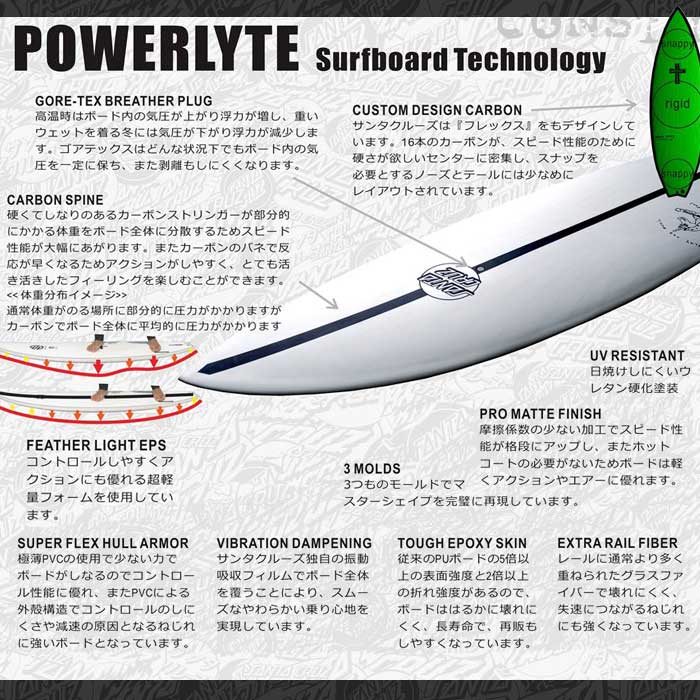 POWERLYTE Surfboard Technology

snappy
rigid
snappy

GORE-TEX BREATHER PLUG
高温時はボード内の気圧が上がり浮力が増し、重いウェットを着る冬には気圧が下がり浮力が減少します。ゴアテックスはどんな状況下でもボード内の気圧を一定に保ち、また剥離もしにくくなります。

CUSTOM DESIGN CARBON
サンタクルーズは『フレックス』をもデザインしています。16本のカーボンが、スピード性能のために硬さが欲しいセンターに密集し、スナップを必要とするノーズとテールには少なめにレイアウトされています。

CARBON SPINE
硬くてしなりのあるカーボンストリンガーが部分的にかかる体重をボード全体に分散するためスピード性能が大幅にあがります。またカーボンのバネで反応が早くなるためアクションがしやすく、とても活き活きしたフィーリングを楽しむことができます。
<<体重分布イメージ>>
通常体重がのる場所に部分的に圧力がかかりますがカーボンでボード全体に平均的に圧力がかかります

UV RESISTANT
日焼けしにくいウレタン硬化塗装

PRO MATTE FINISH
摩擦係数の少ない加工でスピード性能が格段にアップし、またホットコートの必要がないためボードは軽くアクションやエアーに優れます。

FEATHER LIGHT EPS
コントロールしやすくアクションにも優れる超軽量フォームを使用しています。

3 MOLDS
3つものモールドでマスターシェイプを完璧に再現しています。

SUPER FLEX HULL ARMOR
極薄PVCの使用で少ない力でボードがしなるのでコントロール性能に優れ、またPVCによる外殻構造でコントロールのしにくさや減速の原因となるねじれに強いボードとなっています。

VIBRATION DAMPENING
サンタクルーズ独自の振動吸収フィルムでボード全体を覆うことにより、スムーズなやわらかい乗り心地を実現しています。

TOUGH EPOXY SKIN
従来のPUボードの5倍以上の表面強度と2倍以上の折れ強度があるので、ボードははるかに壊れにくく、長寿命で、再販もしやすくなっています。

EXTRA RAIL FIBER
レールに通常より多く重ねられたグラスファイバーで壊れにくく、失速につながるねじれにも強くなっています。